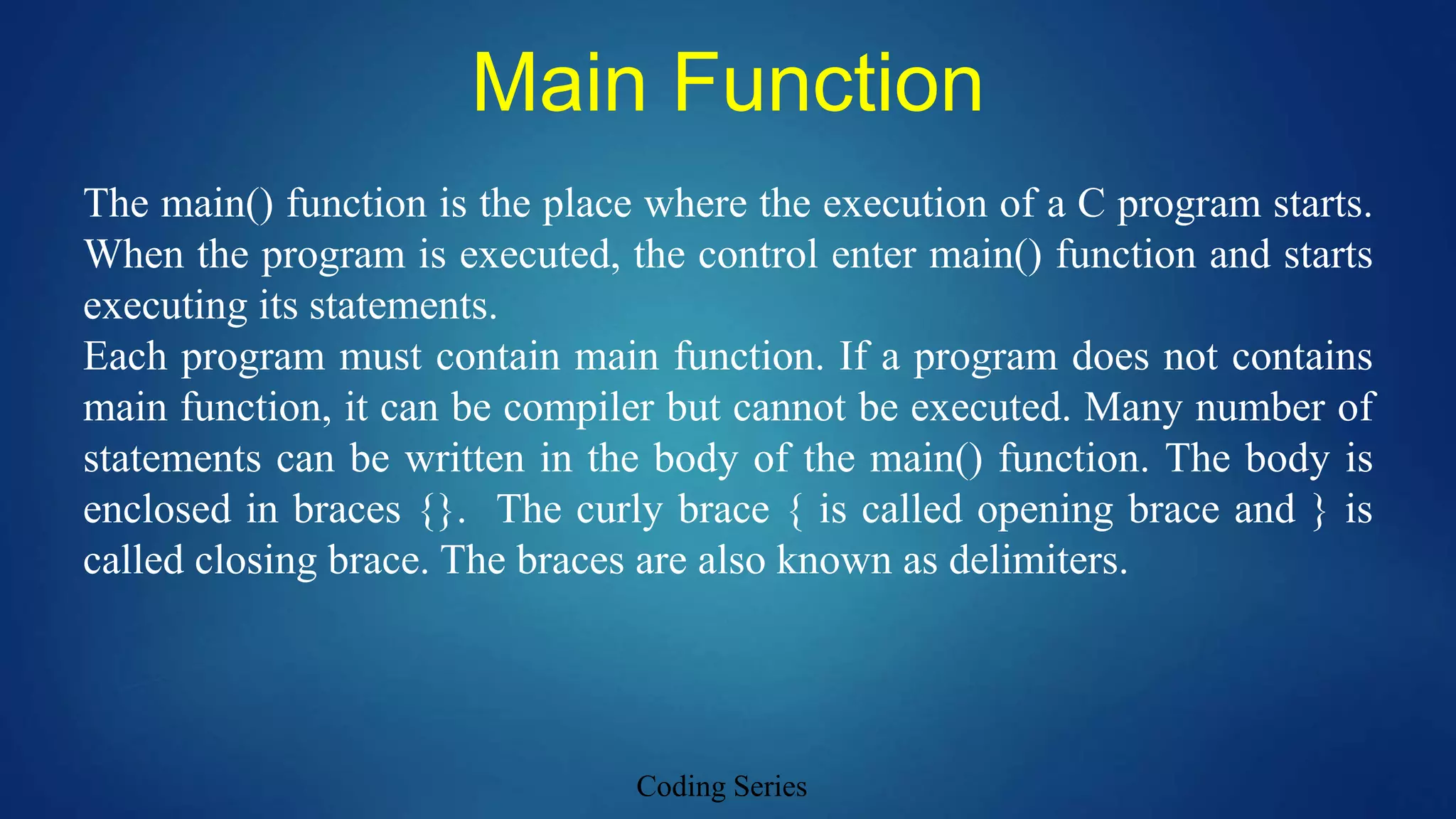 Main Function

The main() function is the place where the execution of a C program starts. When the program is executed, the control enter main() function and starts executing its statements.
Each program must contain main function. If a program does not contains main function, it can be compiler but cannot be executed. Many number of statements can be written in the body of the main() function. The body is enclosed in braces {}. The curly brace { is called opening brace and } is called closing brace. The braces are also known as delimiters.

Coding Series